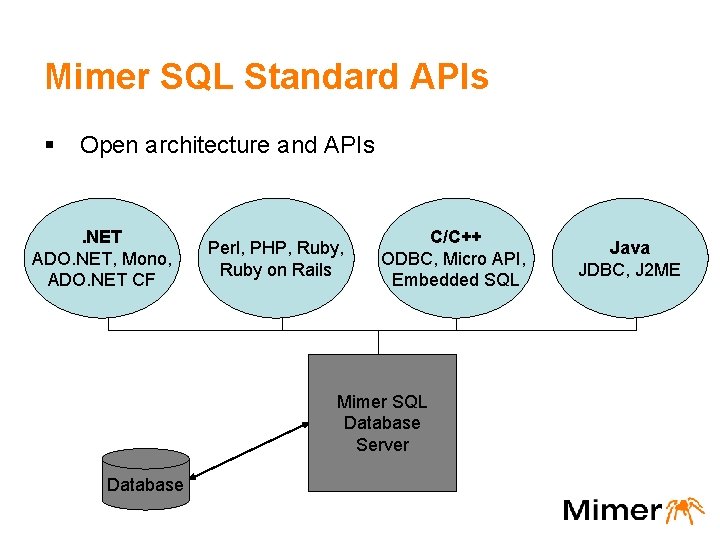 Mimer SQL Standard APIs

▪ Open architecture and APIs

.NET
ADO.NET, Mono, ADO.NET CF

Perl, PHP, Ruby, Ruby on Rails

C/C++
ODBC, Micro API, Embedded SQL

Java
JDBC, J2ME

Mimer SQL Database Server

Database

Mimer